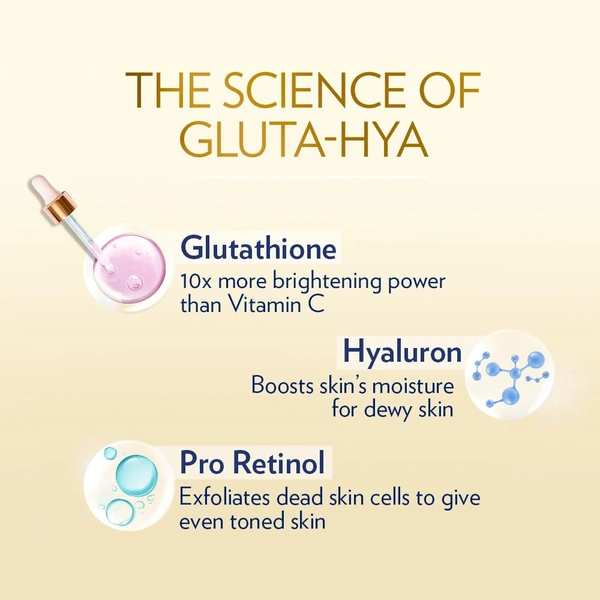 THE SCIENCE OF GLUTA-HYA

Glutathione
10x more brightening power than Vitamin C

Hyaluron
Boosts skin's moisture for dewy skin

Pro Retinol
Exfoliates dead skin cells to give even toned skin